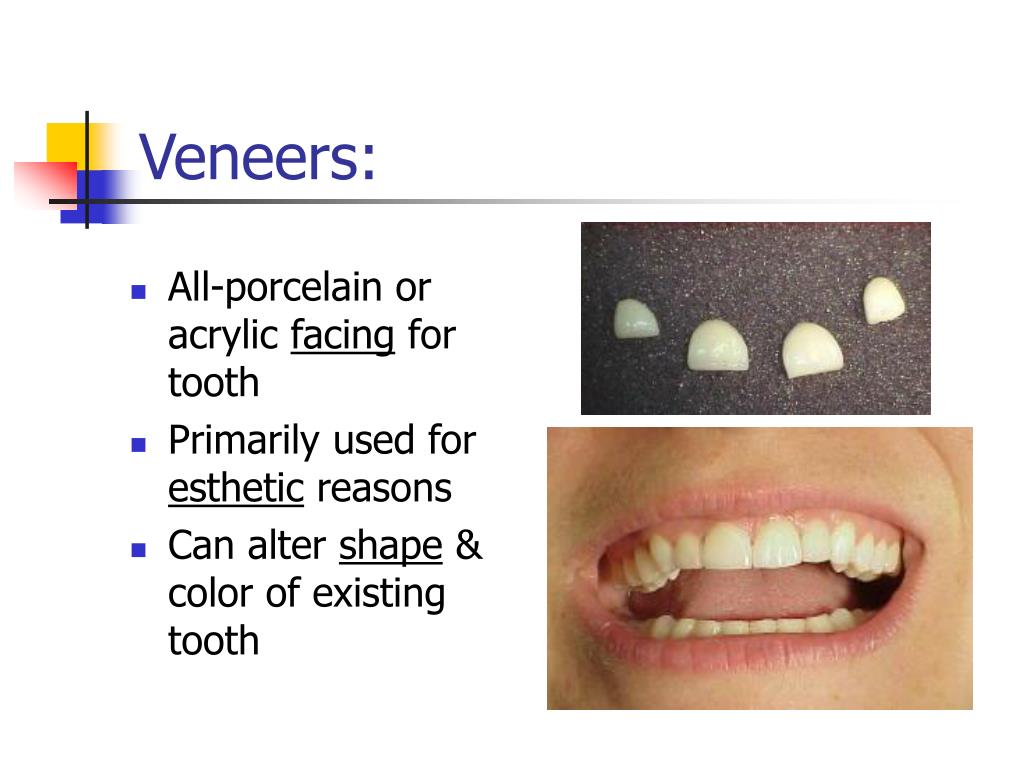 Veneers:

- All-porcelain or acrylic facing for tooth
- Primarily used for esthetic reasons
- Can alter shape & color of existing tooth